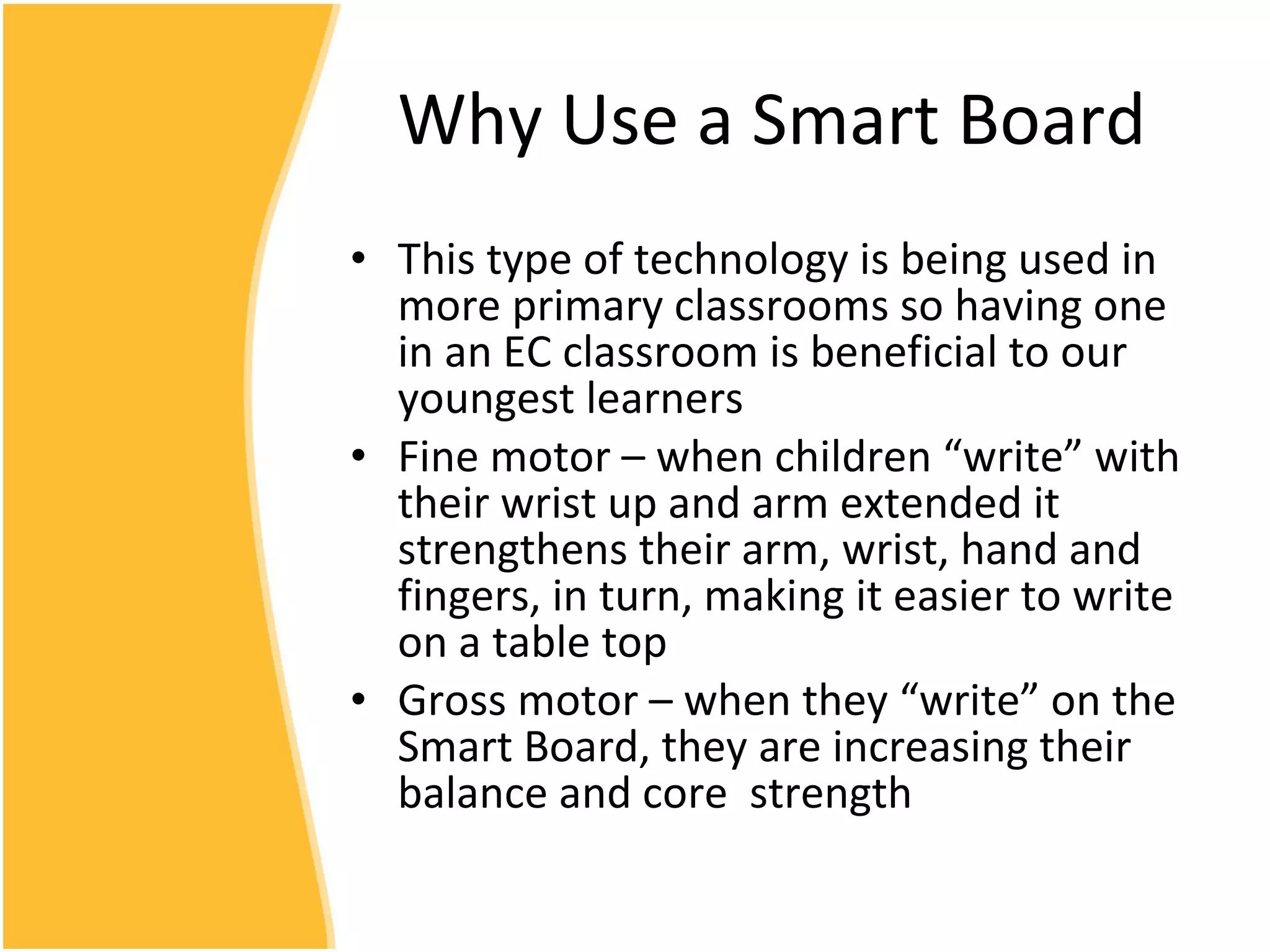 Why Use a Smart Board

• This type of technology is being used in more primary classrooms so having one in an EC classroom is beneficial to our youngest learners
• Fine motor – when children “write” with their wrist up and arm extended it strengthens their arm, wrist, hand and fingers, in turn, making it easier to write on a table top
• Gross motor – when they “write” on the Smart Board, they are increasing their balance and core  strength